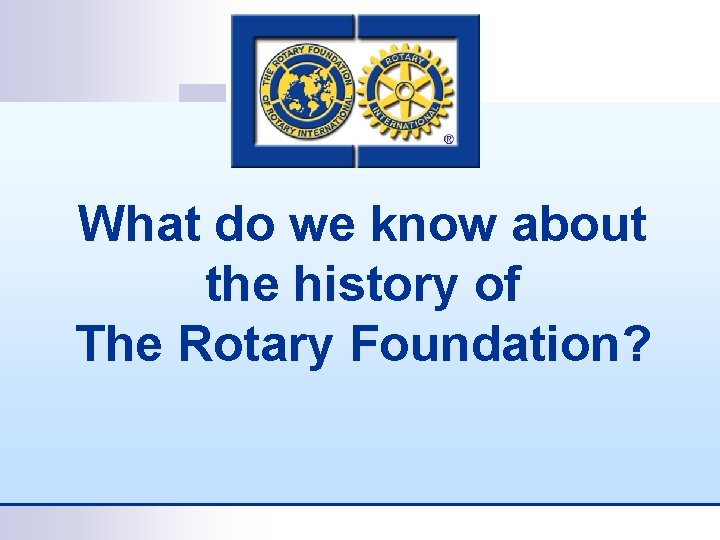 THE ROTARY FOUNDATION OF ROTARY INTERNATIONAL

ROTARY INTERNATIONAL ®

What do we know about the history of The Rotary Foundation?